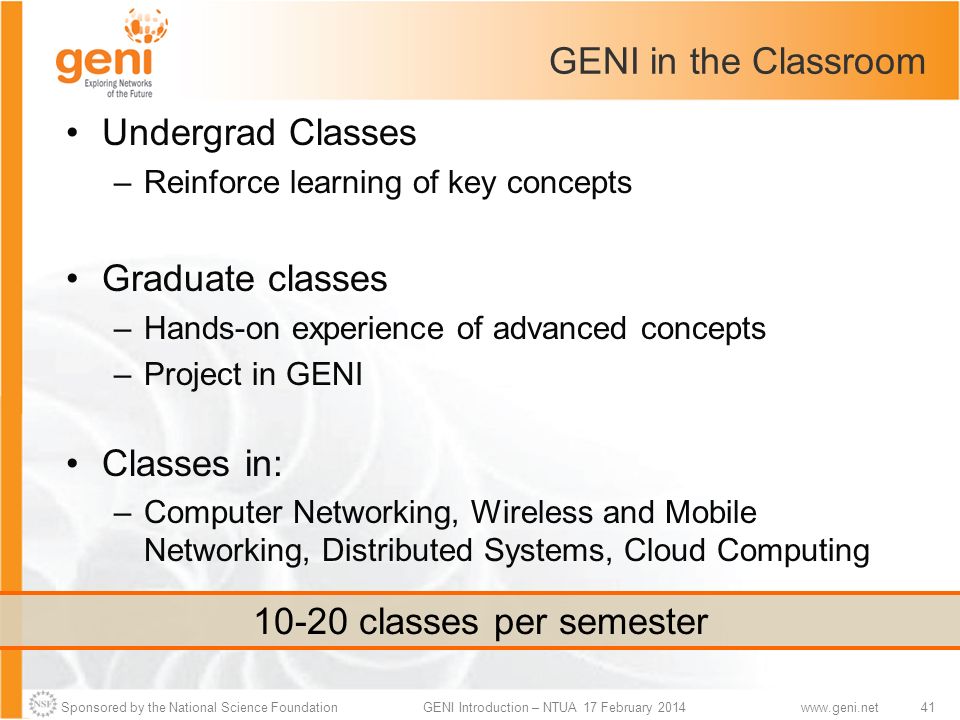 geni
Exploring Networks of the Future

GENI in the Classroom

• Undergrad Classes
– Reinforce learning of key concepts

• Graduate classes
– Hands-on experience of advanced concepts
– Project in GENI

• Classes in:
– Computer Networking, Wireless and Mobile Networking, Distributed Systems, Cloud Computing

10-20 classes per semester

NSF Sponsored by the National Science Foundation GENI Introduction – NTUA 17 February 2014 www.geni.net 41